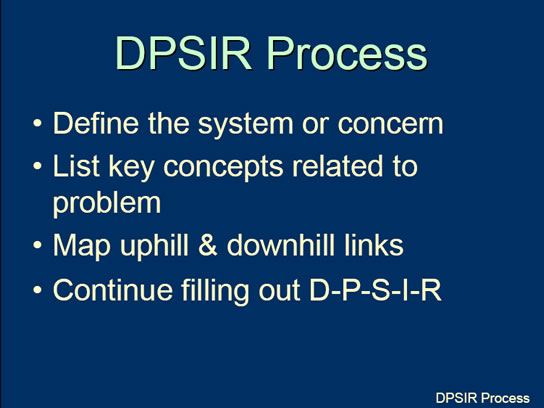 DPSIR Process

• Define the system or concern
• List key concepts related to problem
• Map uphill & downhill links
• Continue filling out D-P-S-I-R

DPSIR Process